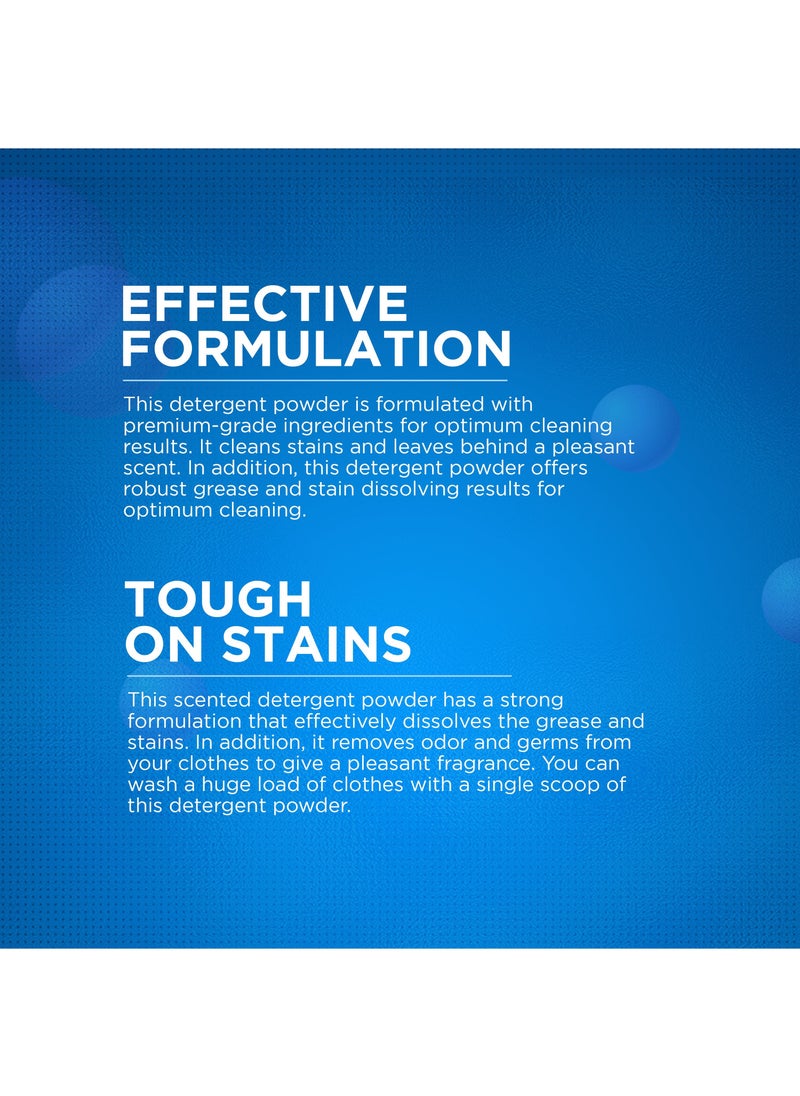 EFFECTIVE FORMULATION

This detergent powder is formulated with premium-grade ingredients for optimum cleaning results. It cleans stains and leaves behind a pleasant scent. In addition, this detergent powder offers robust grease and stain dissolving results for optimum cleaning.

TOUGH ON STAINS

This scented detergent powder has a strong formulation that effectively dissolves the grease and stains. In addition, it removes odor and germs from your clothes to give a pleasant fragrance. You can wash a huge load of clothes with a single scoop of this detergent powder.